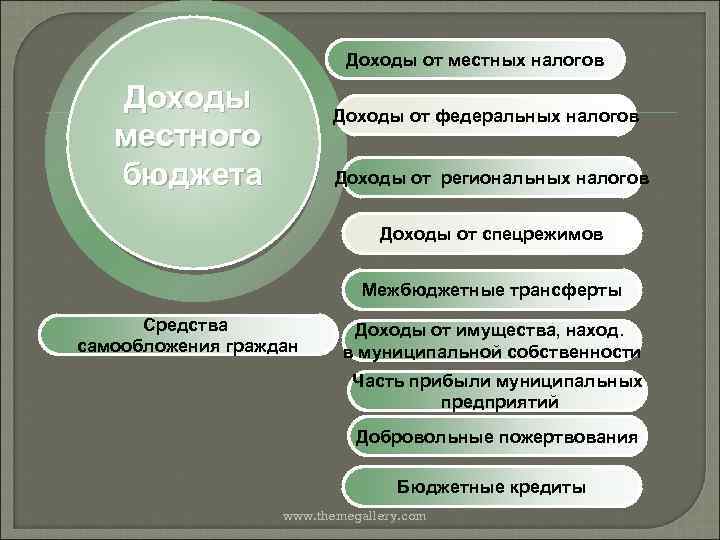 Доходы местного бюджета

Доходы от местных налогов

Доходы от федеральных налогов

Доходы от региональных налогов

Доходы от спецрежимов

Межбюджетные трансферты

Средства самообложения граждан

Доходы от имущества, наход. в муниципальной собственности

Часть прибыли муниципальных предприятий

Добровольные пожертвования

Бюджетные кредиты

www.themegallery.com